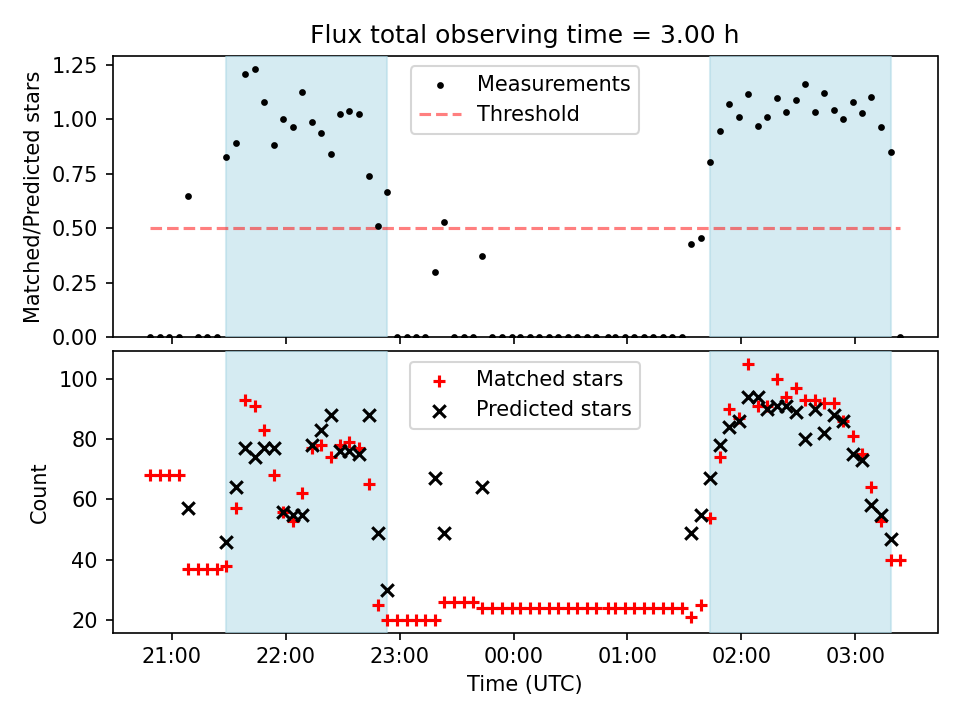 Flux total observing time = 3.00 h

Matched/Predicted stars

1.25
1.00
0.75
0.50
0.25
0.00

Measurements
Threshold

Count

100
80
60
40
20

Matched stars
Predicted stars

21:00
22:00
23:00
00:00
01:00
02:00
03:00

Time (UTC)